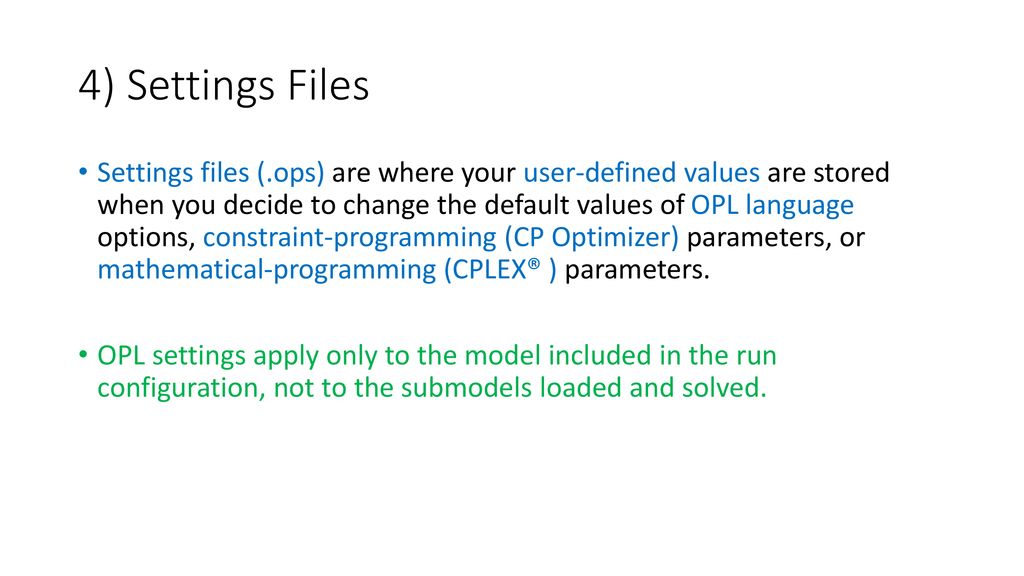 4) Settings Files

• Settings files (.ops) are where your user-defined values are stored when you decide to change the default values of OPL language options, constraint-programming (CP Optimizer) parameters, or mathematical-programming (CPLEX® ) parameters.

• OPL settings apply only to the model included in the run configuration, not to the submodels loaded and solved.